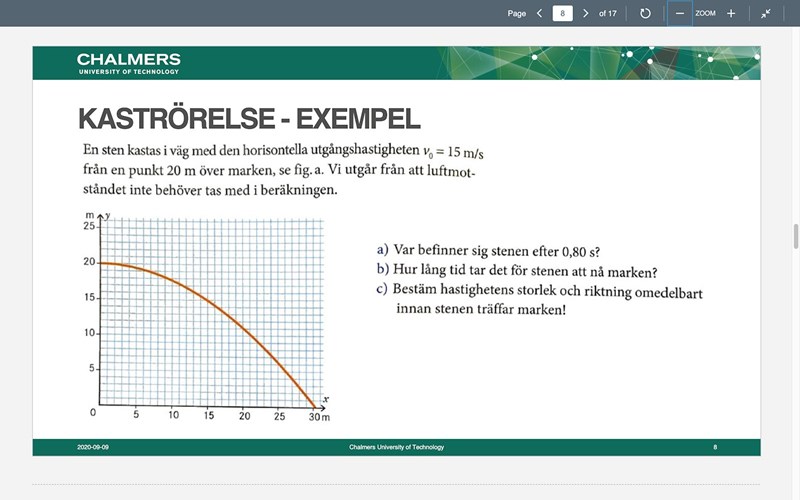 Page 8 of 17 ZOOM

CHALMERS
UNIVERSITY OF TECHNOLOGY

KASTRÖRELSE - EXEMPEL

En sten kastas i väg med den horisontella utgångshastigheten $v_0 = 15$ m/s från en punkt 20 m över marken, se fig. a. Vi utgår från att luftmotståndet inte behöver tas med i beräkningen.

m y
25
20
15
10
5
0 5 10 15 20 25 30 m
x

a) Var befinner sig stenen efter 0,80 s?
b) Hur lång tid tar det för stenen att nå marken?
c) Bestäm hastighetens storlek och riktning omedelbart innan stenen träffar marken!

2020-09-09 Chalmers University of Technology 8